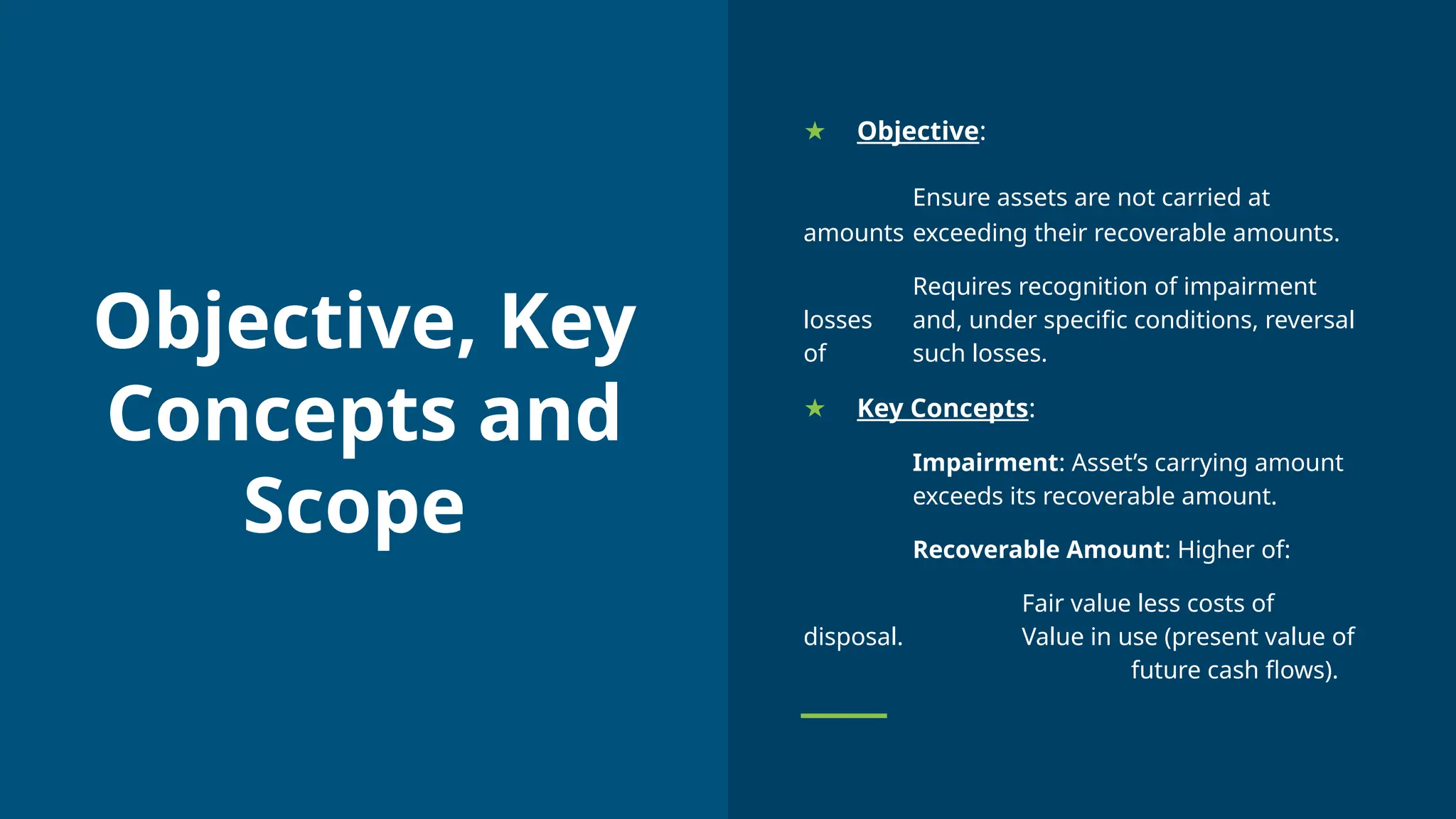 Objective, Key Concepts and Scope

★ Objective:

Ensure assets are not carried at amounts exceeding their recoverable amounts.

Requires recognition of impairment losses and, under specific conditions, reversal of such losses.

★ Key Concepts:

Impairment: Asset's carrying amount exceeds its recoverable amount.

Recoverable Amount: Higher of:

Fair value less costs of disposal.

Value in use (present value of future cash flows).